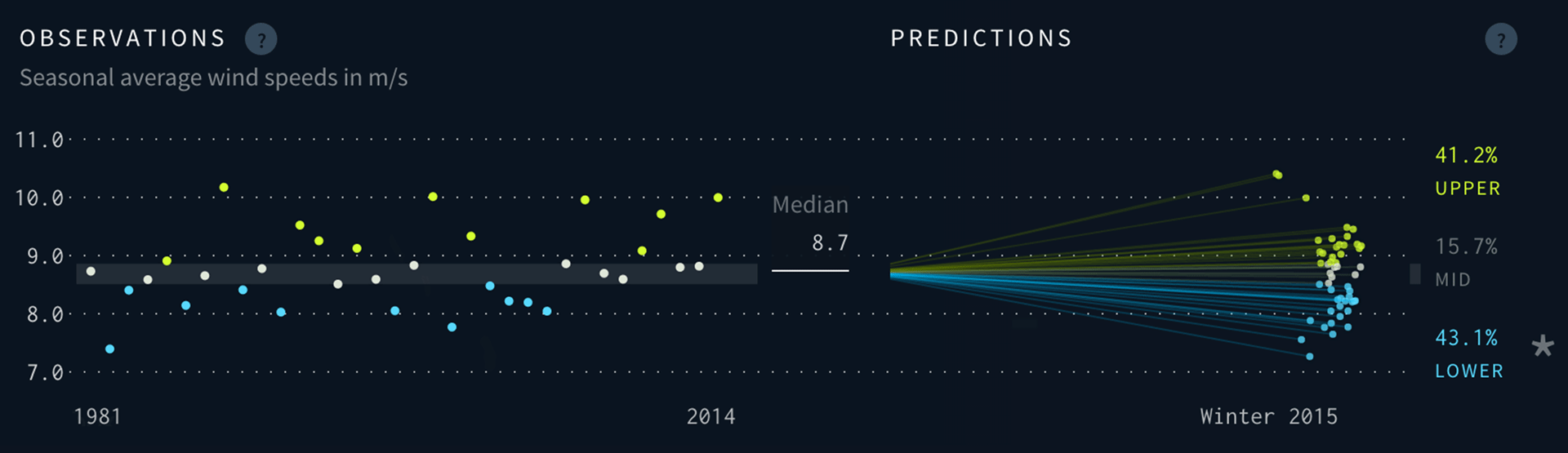 OBSERVATIONS ?

Seasonal average wind speeds in m/s

PREDICTIONS ?

11.0
10.0
9.0
8.0
7.0

Median
8.7

41.2%
UPPER
15.7%
MID
43.1%
LOWER

*

1981
2014
Winter 2015